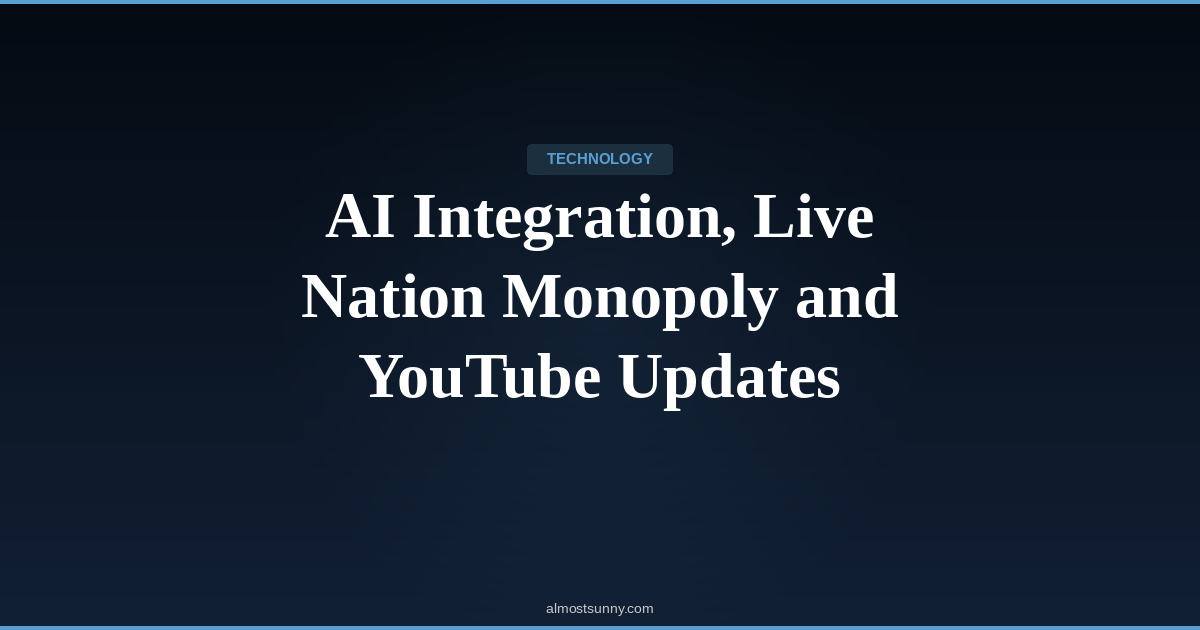 TECHNOLOGY

AI Integration, Live Nation Monopoly and YouTube Updates

almostsunny.com